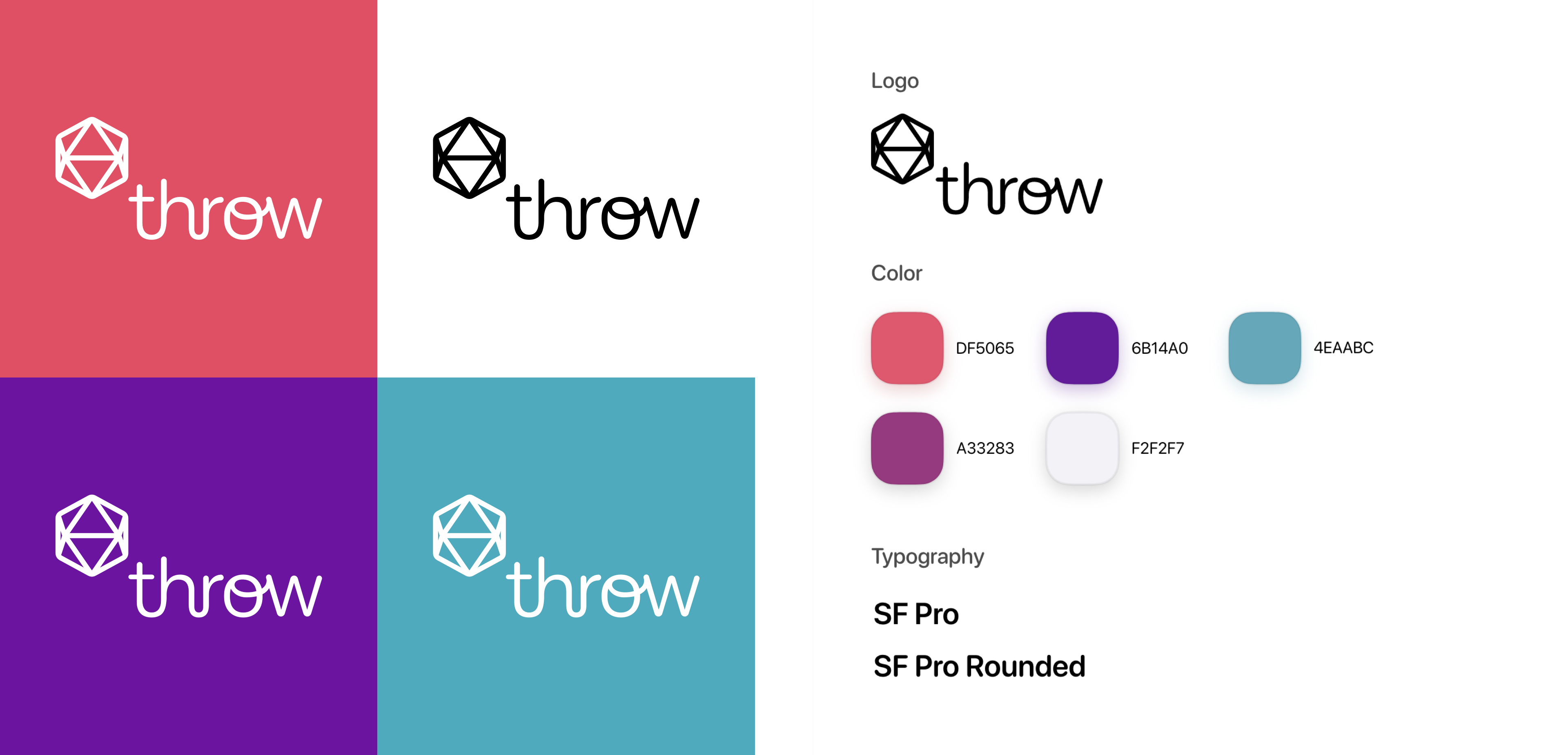 throw

throw

throw

throw

Logo

throw

Color

DF5065

6B14A0

4EAABC

A33283

F2F2F7

Typography

SF Pro

SF Pro Rounded